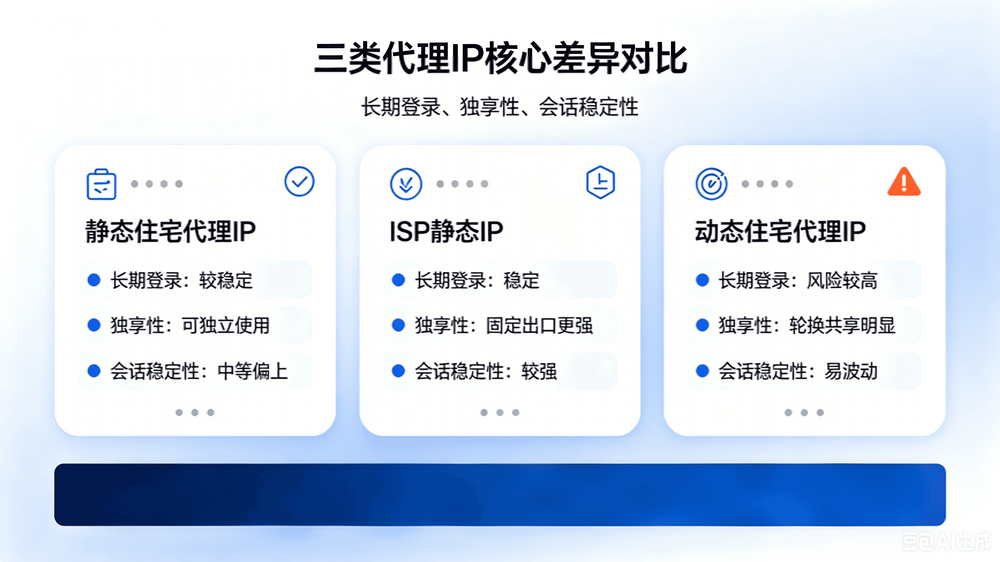 三类代理IP核心差异对比

长期登录、独享性、会话稳定性

静态住宅代理IP

长期登录：较稳定

独享性：可独立使用

会话稳定性：中等偏上

ISP静态IP

长期登录：稳定

独享性：固定出口更强

会话稳定性：较强

动态住宅代理IP

长期登录：风险较高

独享性：轮换共享明显

会话稳定性：易波动

豆包AI生成